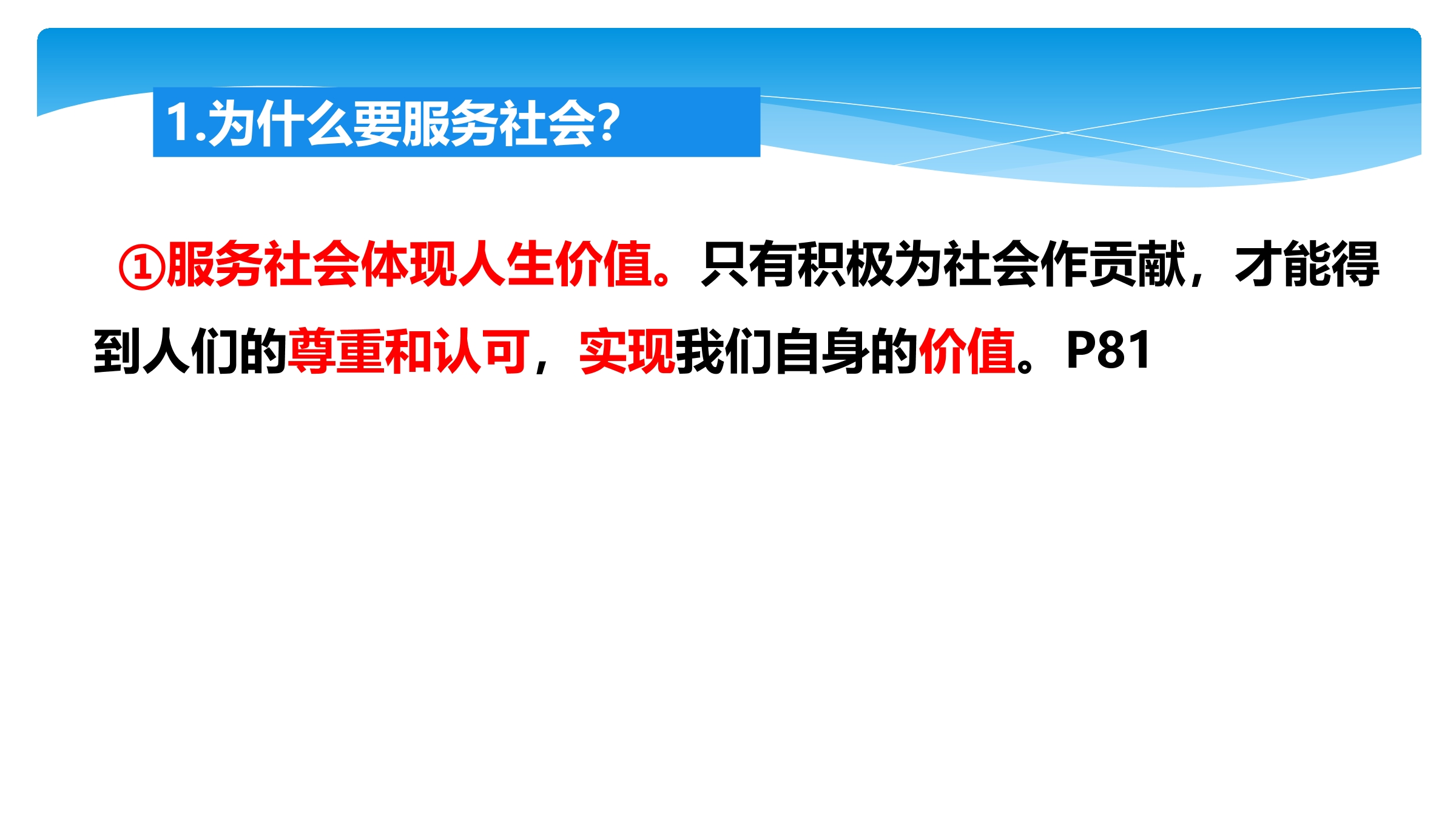 1.为什么要服务社会?

①服务社会体现人生价值。只有积极为社会作贡献，才能得到人们的尊重和认可，实现我们自身的价值。P81